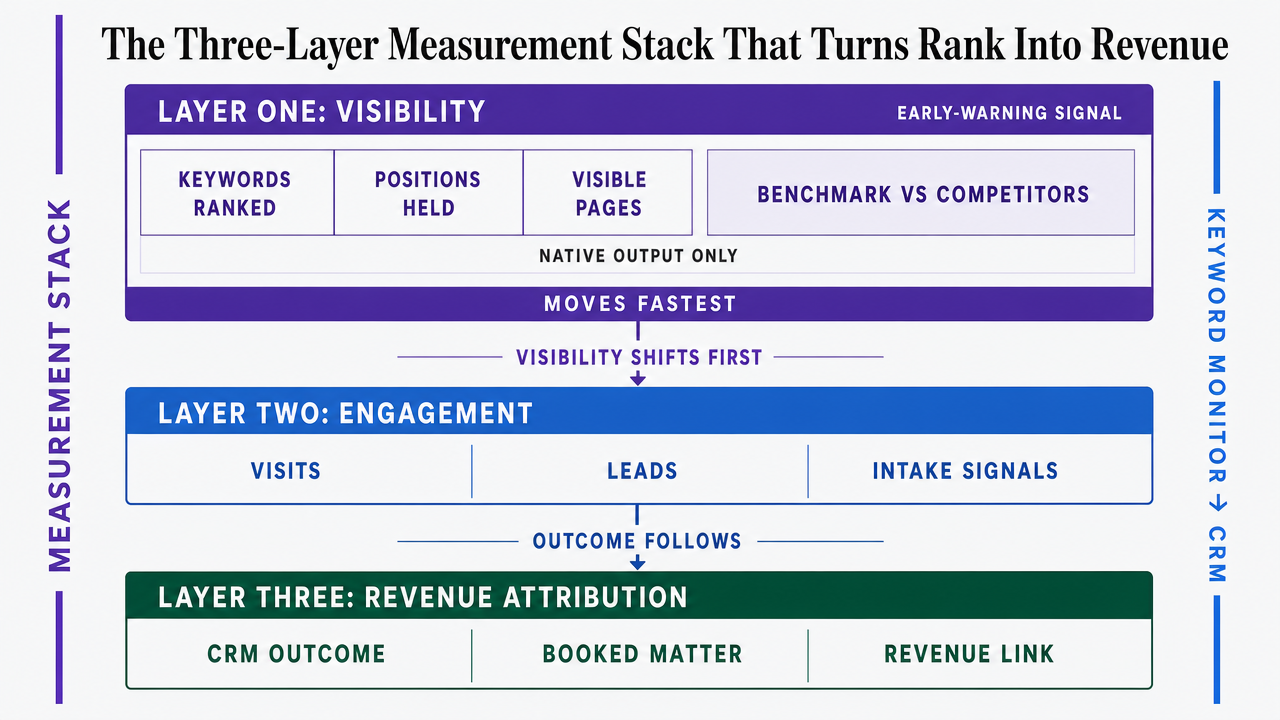 The Three-Layer Measurement Stack That Turns Rank Into Revenue

MEASUREMENT STACK

LAYER ONE: VISIBILITY

EARLY-WARNING SIGNAL

KEYWORDS RANKED

POSITIONS HELD

VISIBLE PAGES

BENCHMARK VS COMPETITORS

NATIVE OUTPUT ONLY

MOVES FASTEST

VISIBILITY SHIFTS FIRST

LAYER TWO: ENGAGEMENT

VISITS

LEADS

INTAKE SIGNALS

OUTCOME FOLLOWS

LAYER THREE: REVENUE ATTRIBUTION

CRM OUTCOME

BOOKED MATTER

REVENUE LINK

KEYWORD MONITOR → CRM